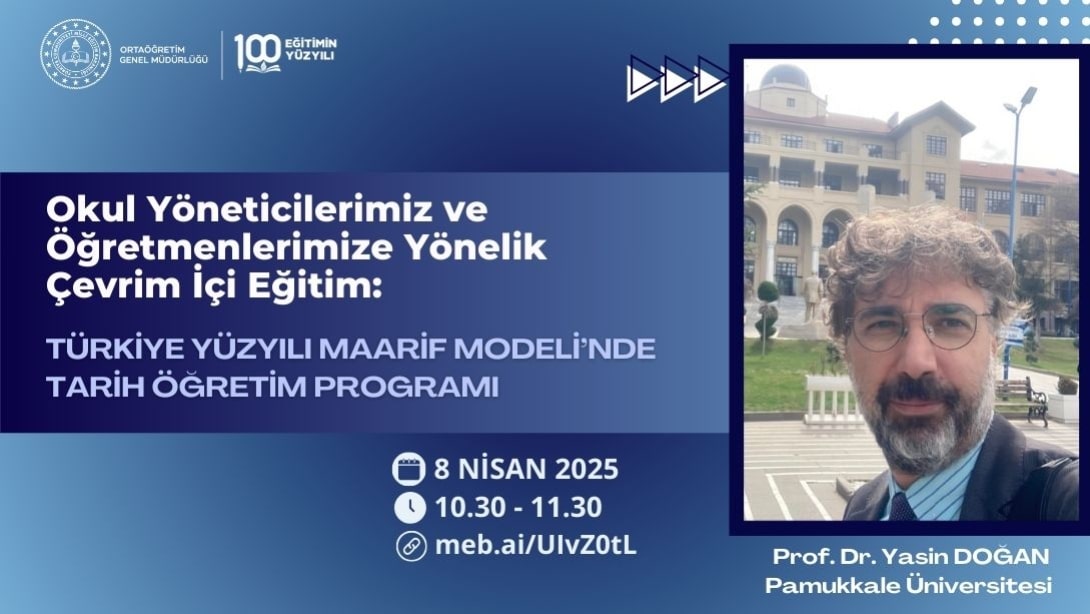 ORTAÖĞRETİM GENEL MÜDÜRLÜĞÜ

100 EĞİTİMİN YÜZYILI

Okul Yöneticilerimiz ve Öğretmenlerimize Yönelik Çevrim İçi Eğitim:

TÜRKİYE YÜZYILI MAARİF MODELİ'NDE TARİH ÖĞRETİM PROGRAMI

8 NİSAN 2025

10.30 - 11.30

meb.ai/UIvZ0tL

Prof. Dr. Yasin DOĞAN
Pamukkale Üniversitesi